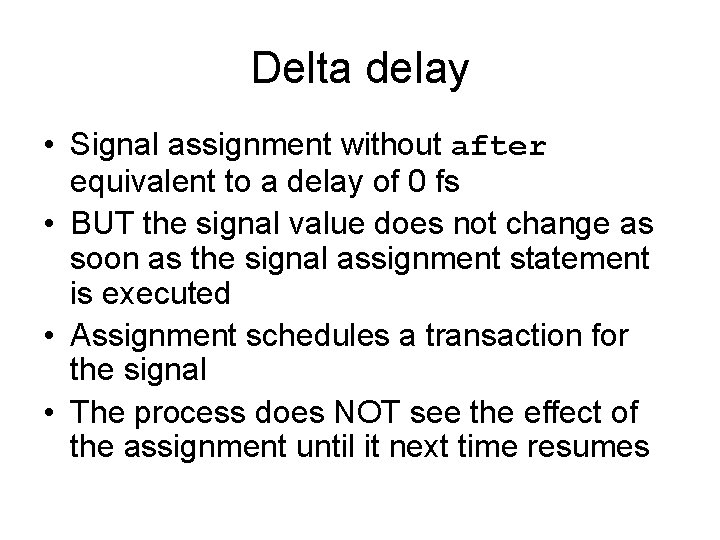 Delta delay

• Signal assignment without after equivalent to a delay of 0 fs
• BUT the signal value does not change as soon as the signal assignment statement is executed
• Assignment schedules a transaction for the signal
• The process does NOT see the effect of the assignment until it next time resumes